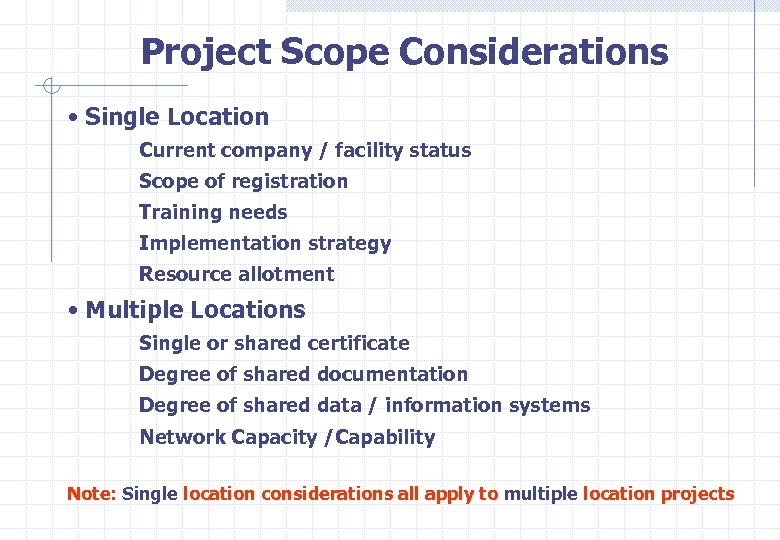 Project Scope Considerations

• Single Location

Current company / facility status

Scope of registration

Training needs

Implementation strategy

Resource allotment

• Multiple Locations

Single or shared certificate

Degree of shared documentation

Degree of shared data / information systems

Network Capacity /Capability

Note: Single location considerations all apply to multiple location projects